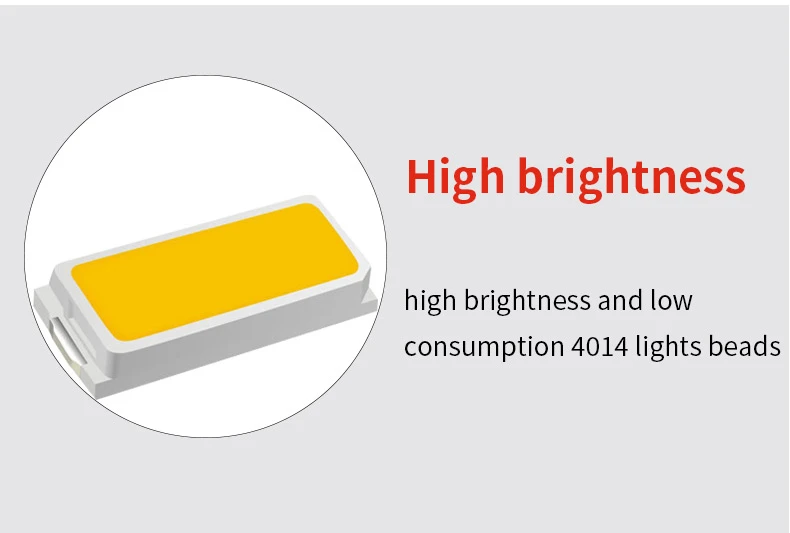 High brightness

high brightness and low consumption 4014 lights beads